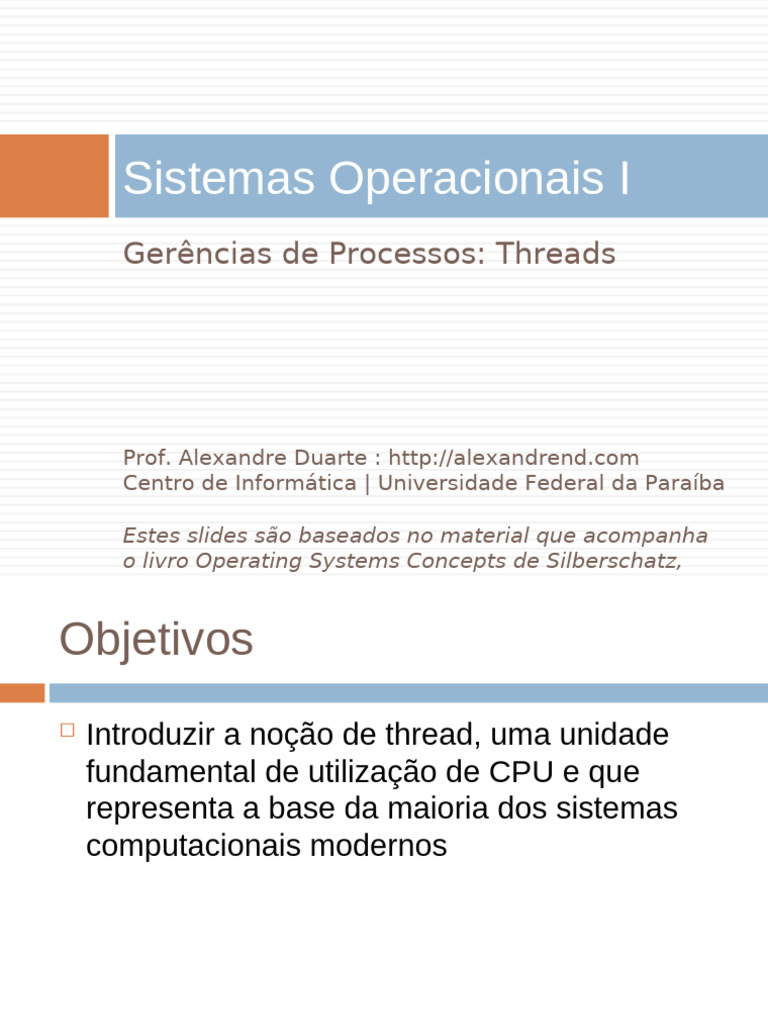 Sistemas Operacionais I

Gerências de Processos: Threads

Prof. Alexandre Duarte : http://alexandrend.com
Centro de Informática | Universidade Federal da Paraíba

Estes slides são baseados no material que acompanha o livro Operating Systems Concepts de Silberschatz,

Objetivos

Introduzir a noção de thread, uma unidade fundamental de utilização de CPU e que representa a base da maioria dos sistemas computacionais modernos